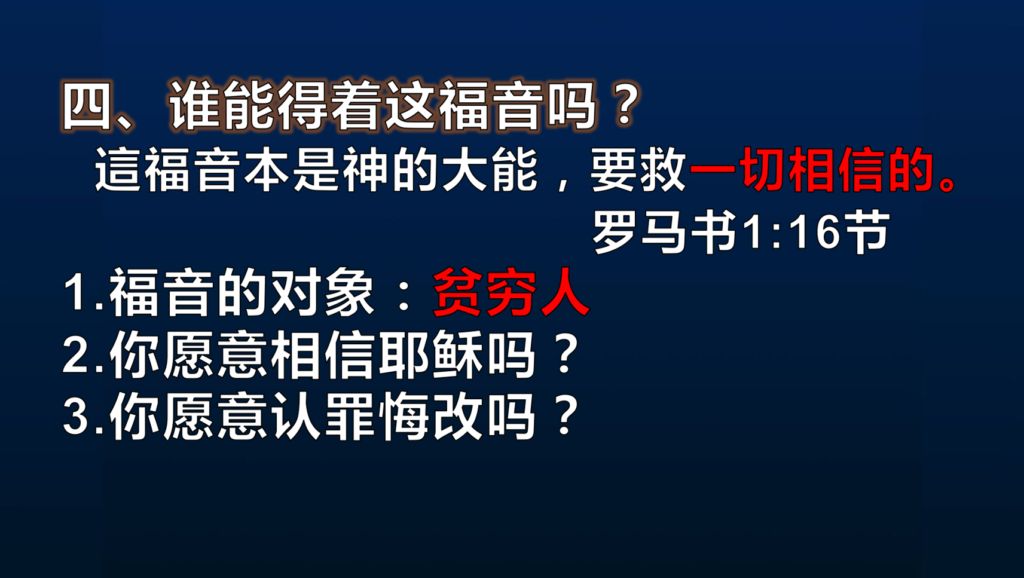 四、谁能得着这福音吗？

這福音本是神的大能，要救一切相信的。

罗马书1:16节

1.福音的对象：贫穷人

2.你愿意相信耶稣吗？

3.你愿意认罪悔改吗？